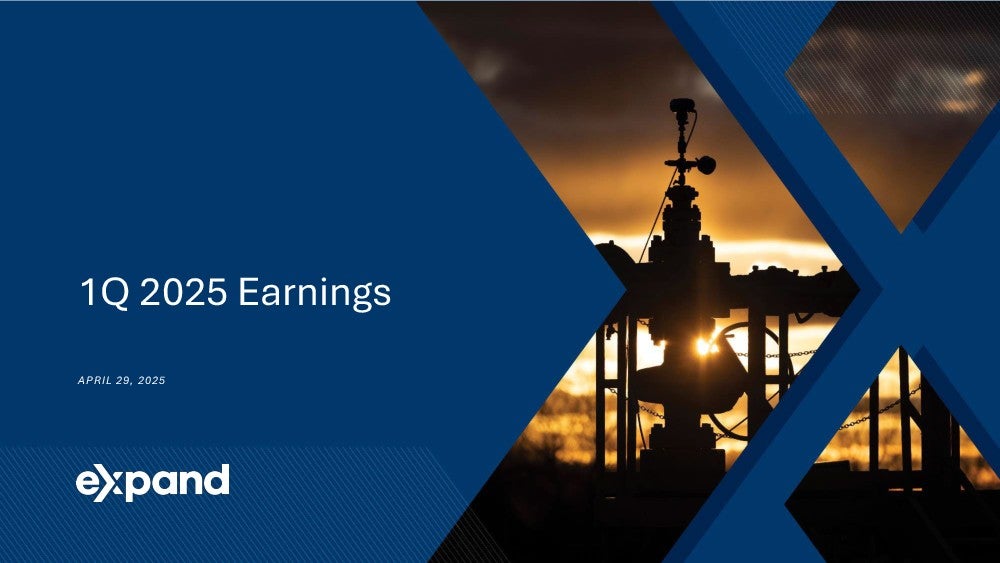 1Q 2025 Earnings

APRIL 29, 2025

expand